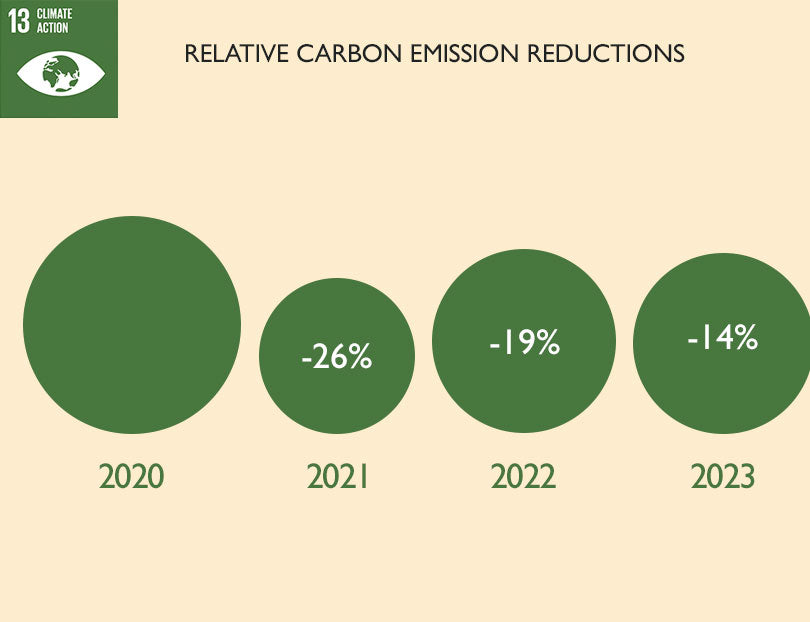 13 CLIMATE ACTION

RELATIVE CARBON EMISSION REDUCTIONS

-26%

-19%

-14%

2020

2021

2022

2023